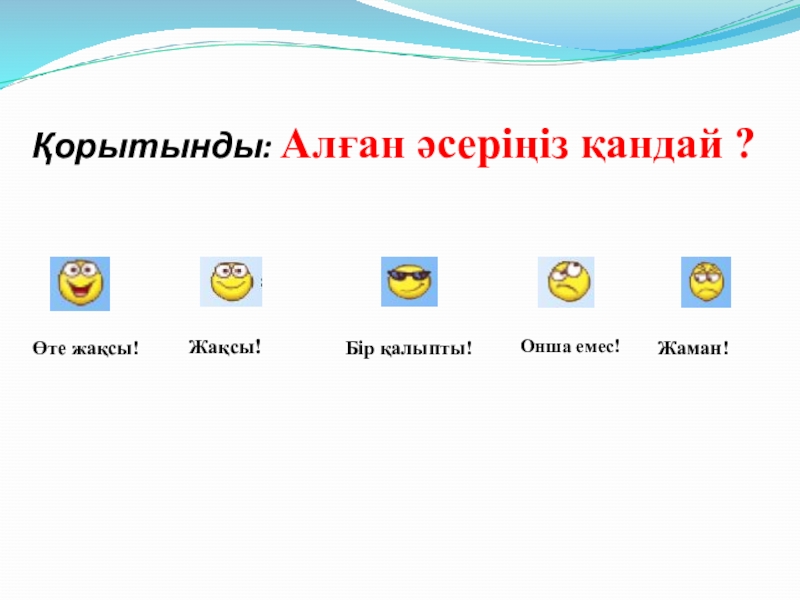 Қорытынды: Алған әсеріңіз қандай ?

Өте жақсы!

Жақсы!

Бір қалыпты!

Онша емес!

Жаман!